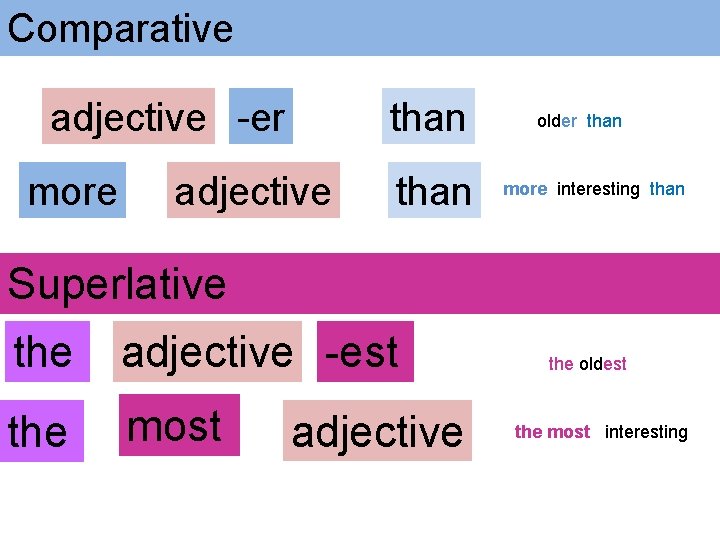 Comparative

adjective -er than older than

more adjective than more interesting than

Superlative

the adjective -est the oldest

the most adjective the most interesting